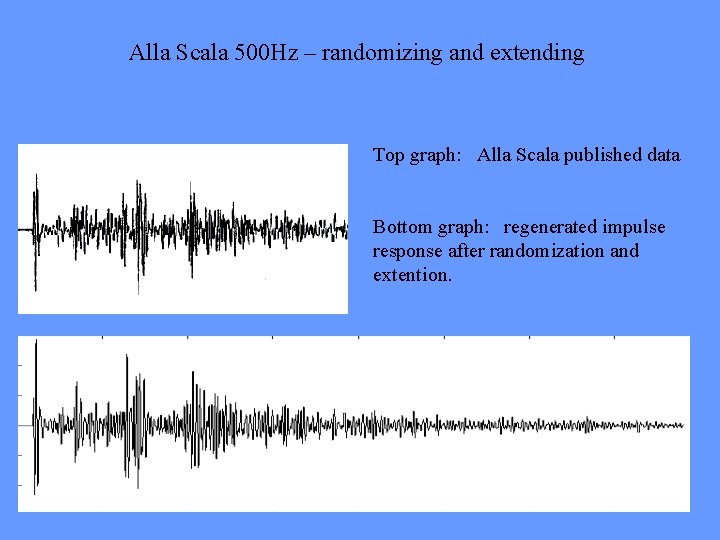 Alla Scala 500Hz – randomizing and extending

Top graph: Alla Scala published data

Bottom graph: regenerated impulse response after randomization and extention.